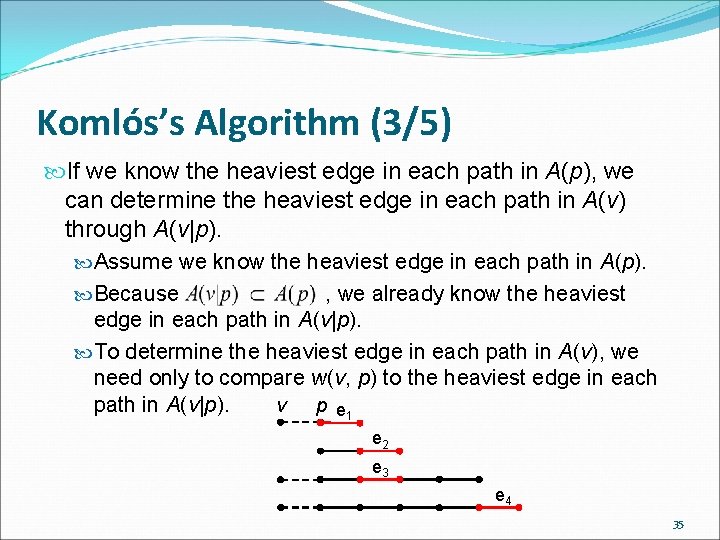 Komlós's Algorithm (3/5)

If we know the heaviest edge in each path in $A(p)$, we can determine the heaviest edge in each path in $A(v)$ through $A(v|p)$.

Assume we know the heaviest edge in each path in $A(p)$.

Because $A(v|p) \subset A(p)$ , we already know the heaviest edge in each path in $A(v|p)$.

To determine the heaviest edge in each path in $A(v)$, we need only to compare $w(v, p)$ to the heaviest edge in each path in $A(v|p)$.

$v$ $p$ $e_1$

$e_2$

$e_3$

$e_4$

35